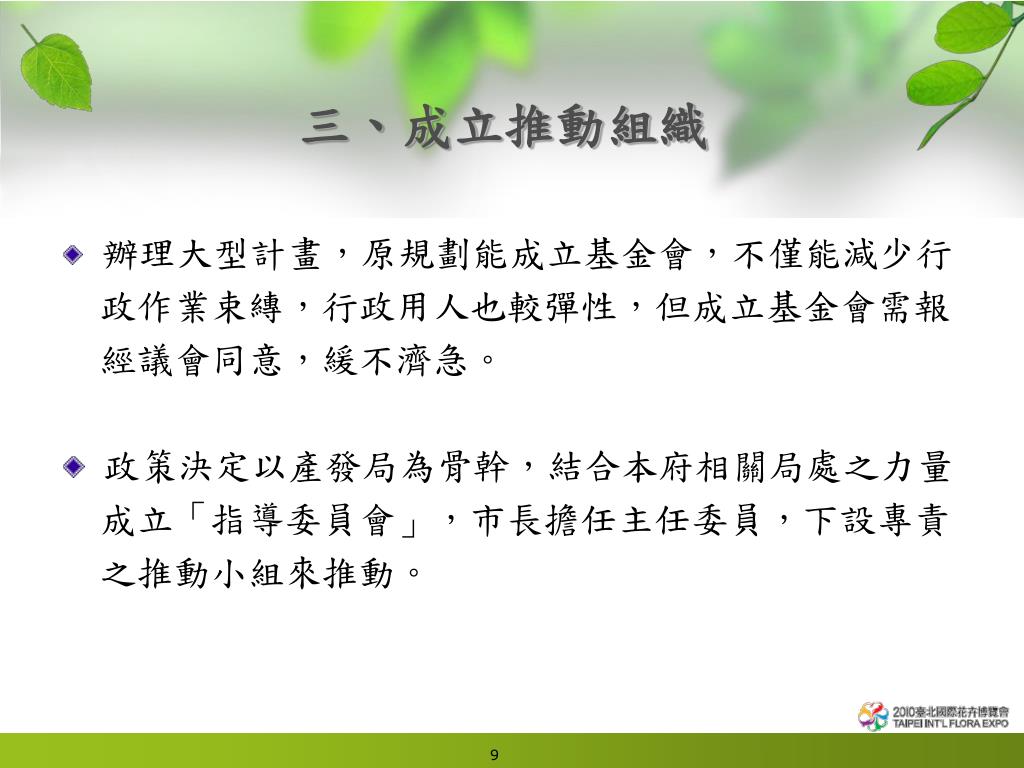 三、成立推動組織

辦理大型計畫，原規劃能成立基金會，不僅能減少行政作業束縛，行政用人也較彈性，但成立基金會需報經議會同意，緩不濟急。

政策決定以產發局為骨幹，結合本府相關局處之力量成立「指導委員會」，市長擔任主任委員，下設專責之推動小組來推動。

2010臺北國際花卉博覽會
TAIPEI INT'L FLORA EXPO

9